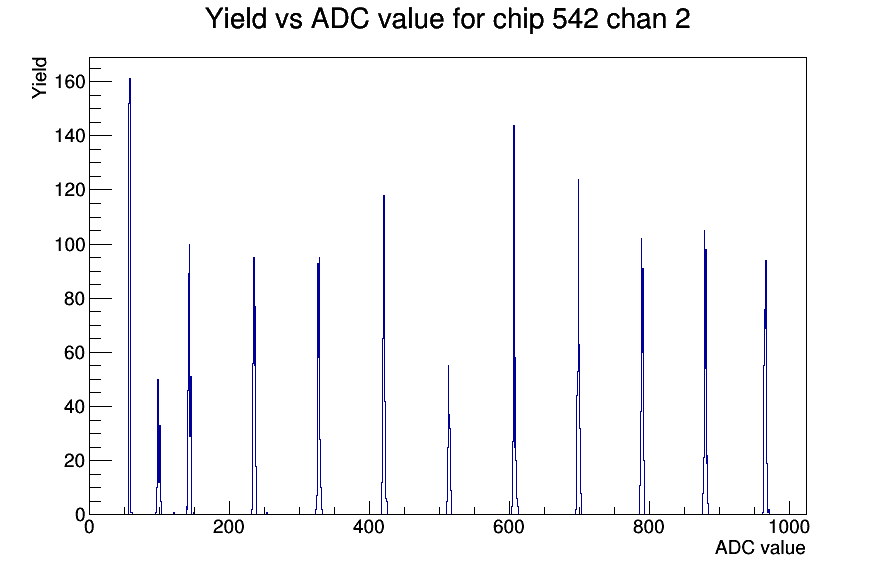 Yield vs ADC value for chip 542 chan 2

Yield

160
140
120
100
80
60
40
20
0

0
200
400
600
800
1000

ADC value